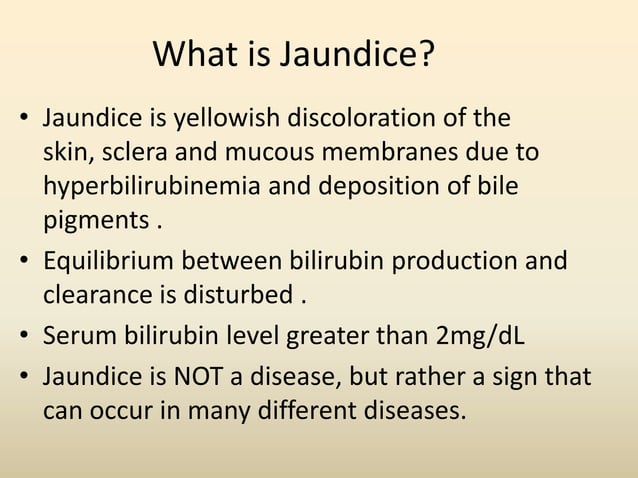 What is Jaundice?

• Jaundice is yellowish discoloration of the skin, sclera and mucous membranes due to hyperbilirubinemia and deposition of bile pigments .

• Equilibrium between bilirubin production and clearance is disturbed .

• Serum bilirubin level greater than 2mg/dL

• Jaundice is NOT a disease, but rather a sign that can occur in many different diseases.